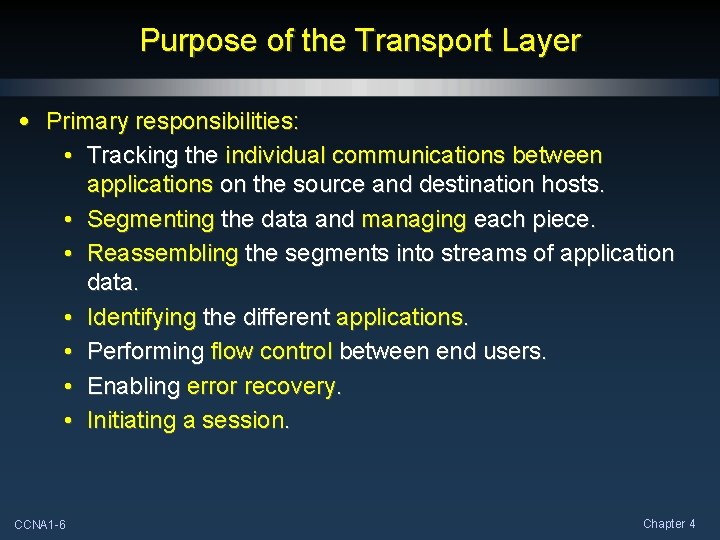 Purpose of the Transport Layer

• Primary responsibilities:
  • Tracking the individual communications between applications on the source and destination hosts.
  • Segmenting the data and managing each piece.
  • Reassembling the segments into streams of application data.
  • Identifying the different applications.
  • Performing flow control between end users.
  • Enabling error recovery.
  • Initiating a session.

CCNA1-6

Chapter 4